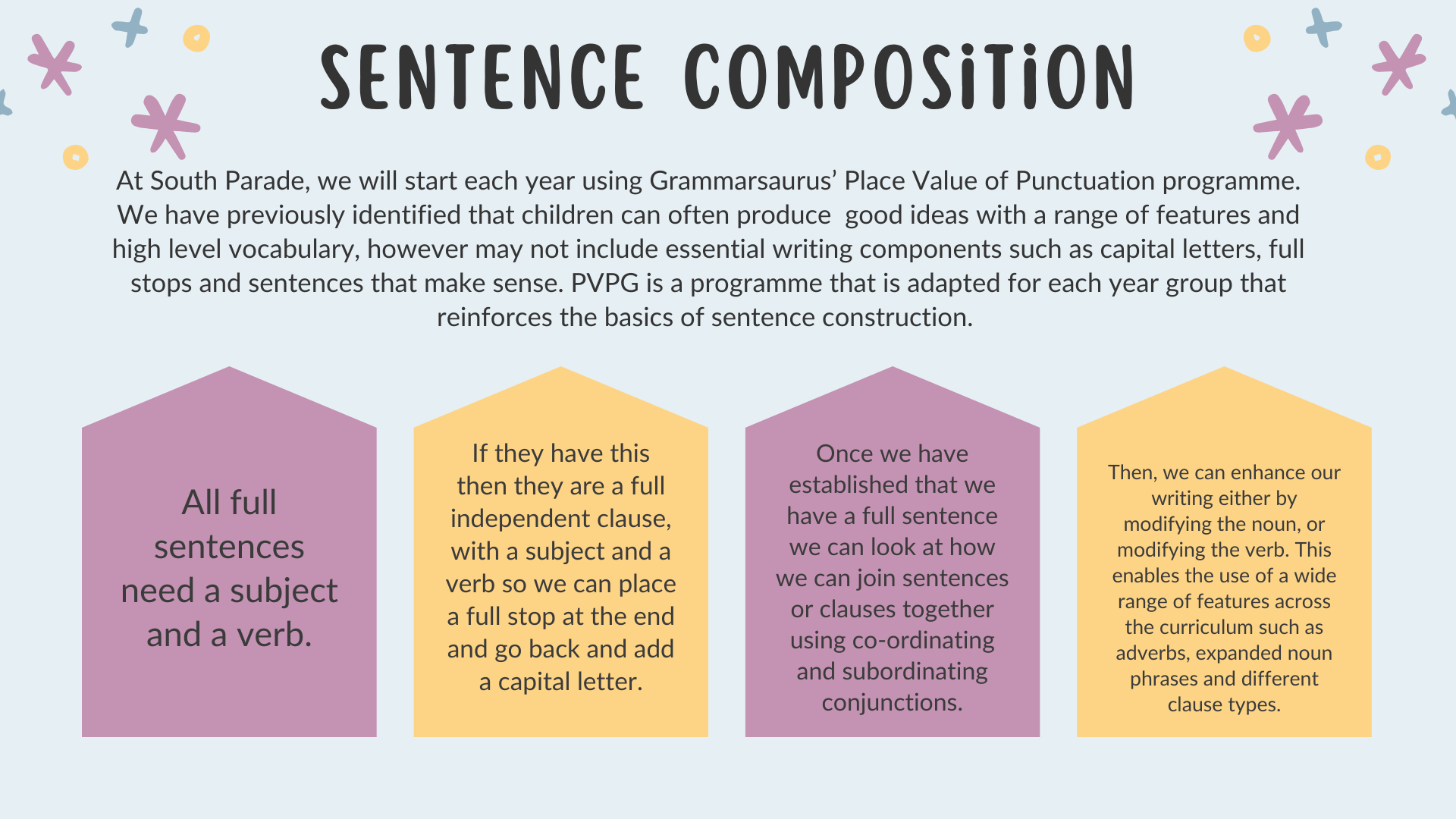 SENTENCE COMPOSiTiON

At South Parade, we will start each year using Grammarsaurus' Place Value of Punctuation programme. We have previously identified that children can often produce good ideas with a range of features and high level vocabulary, however may not include essential writing components such as capital letters, full stops and sentences that make sense. PVPG is a programme that is adapted for each year group that reinforces the basics of sentence construction.

All full sentences need a subject and a verb.

If they have this then they are a full independent clause, with a subject and a verb so we can place a full stop at the end and go back and add a capital letter.

Once we have established that we have a full sentence we can look at how we can join sentences or clauses together using co-ordinating and subordinating conjunctions.

Then, we can enhance our writing either by modifying the noun, or modifying the verb. This enables the use of a wide range of features across the curriculum such as adverbs, expanded noun phrases and different clause types.